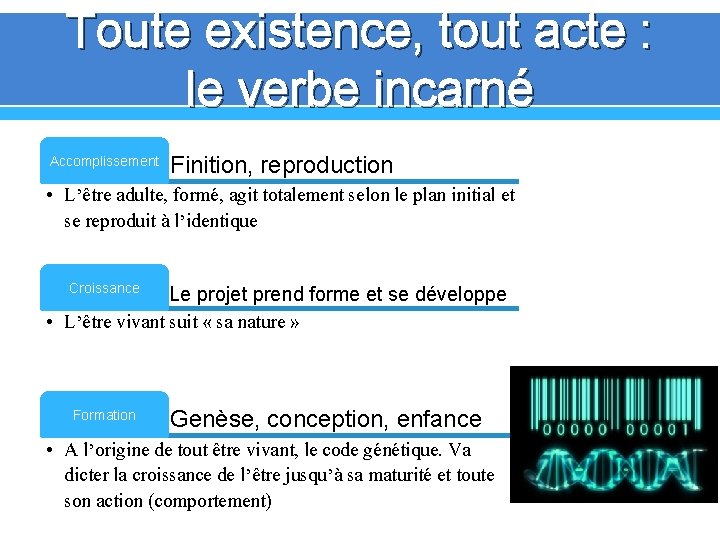 Toute existence, tout acte : le verbe incarné

Accomplissement

Finition, reproduction

• L’être adulte, formé, agit totalement selon le plan initial et se reproduit à l’identique

Croissance

Le projet prend forme et se développe

• L’être vivant suit « sa nature »

Formation

Genèse, conception, enfance

• A l’origine de tout être vivant, le code génétique. Va dicter la croissance de l’être jusqu’à sa maturité et toute son action (comportement)

00000 00001